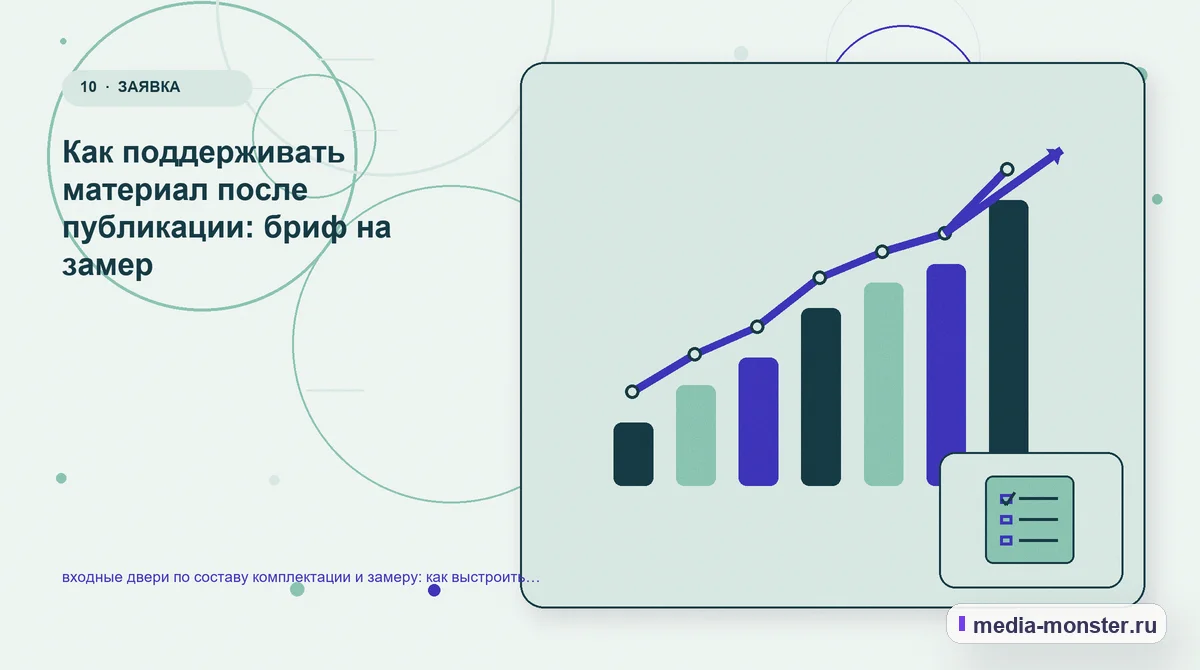 10 · ЗАЯВКА

Как поддерживать материал после публикации: бриф на замер

входные двери по составу комплектации и замеру: как выстроить…

media-monster.ru